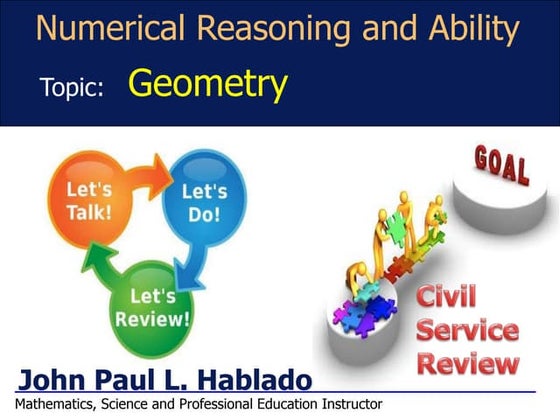 Numerical Reasoning and Ability

Topic: Geometry

Let's Talk!

Let's Do!

Let's Review!

GOAL

Civil Service Review

John Paul L. Hablado

Mathematics, Science and Professional Education Instructor